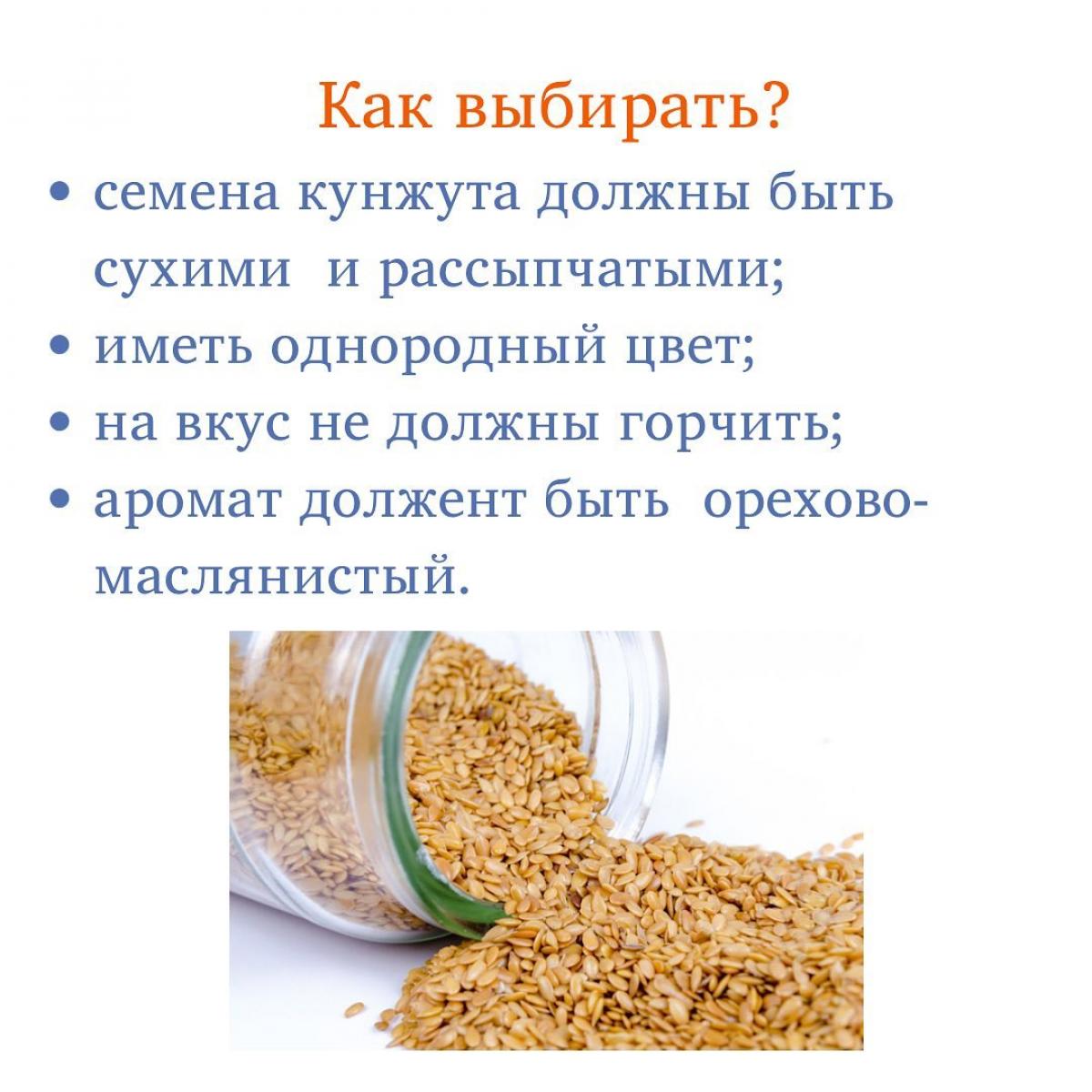 Как выбирать?

• семена кунжута должны быть сухими  и рассыпчатыми;
• иметь однородный цвет;
• на вкус не должны горчить;
• аромат должент быть  орехово-маслянистый.